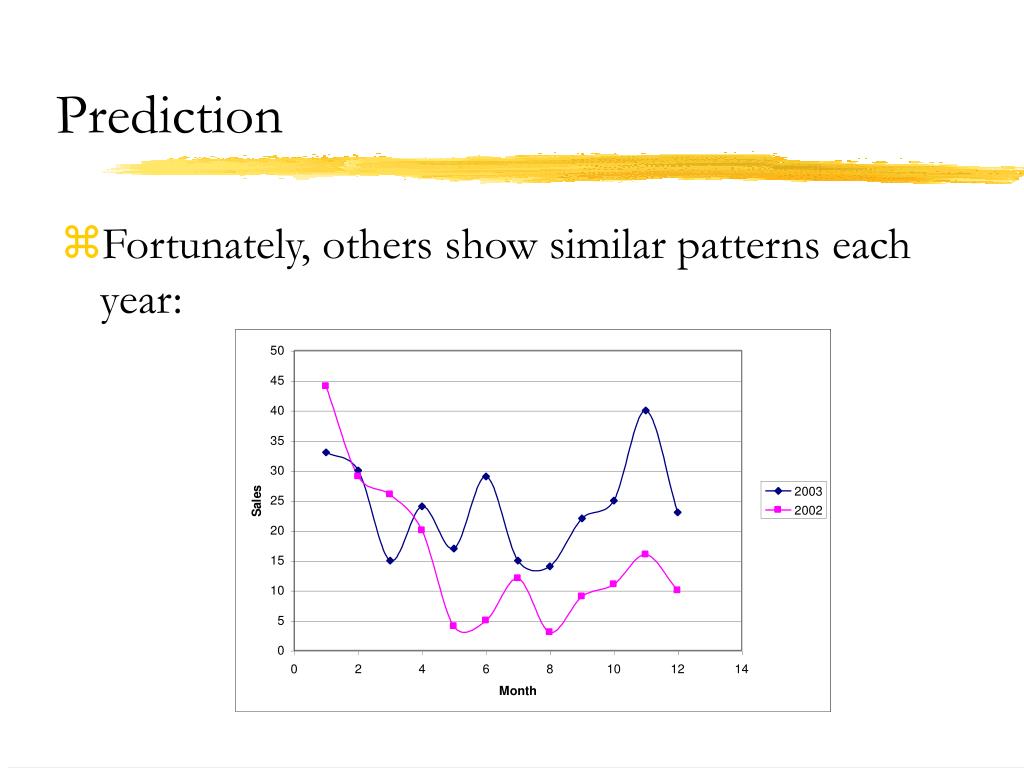 Prediction

⌘Fortunately, others show similar patterns each year:

50
45
40
35
30
25
20
15
10
5
0

Sales

0 2 4 6 8 10 12 14

Month

2003
2002